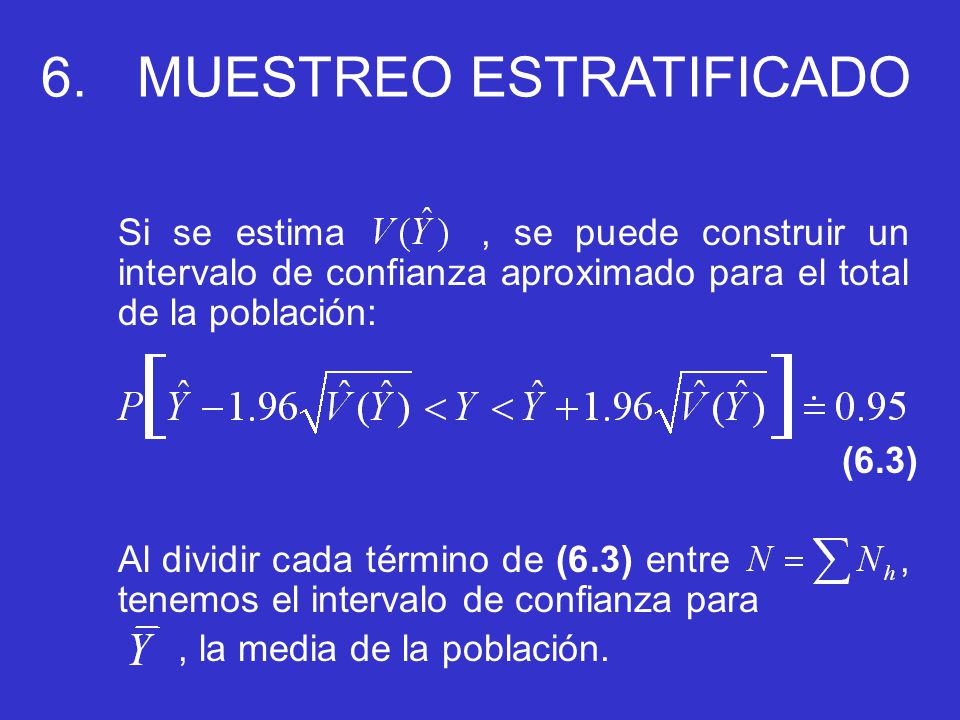 6. MUESTREO ESTRATIFICADO

Si se estima $V(\hat{Y})$ , se puede construir un intervalo de confianza aproximado para el total de la población:

$P\left[\hat{Y} - 1.96\sqrt{\hat{V}(\hat{Y})} < Y < \hat{Y} + 1.96\sqrt{\hat{V}(\hat{Y})}\right] \doteq 0.95$

(6.3)

Al dividir cada término de (6.3) entre $N = \sum N_h$, tenemos el intervalo de confianza para $\bar{Y}$ , la media de la población.